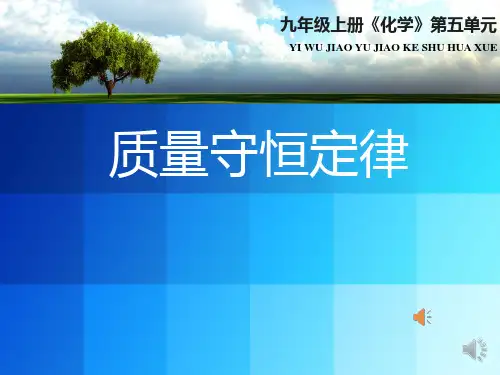 九年级上册《化学》第五单元

YI WU JIAO YU JIAO KE SHU HUA XUE

质量守恒定律